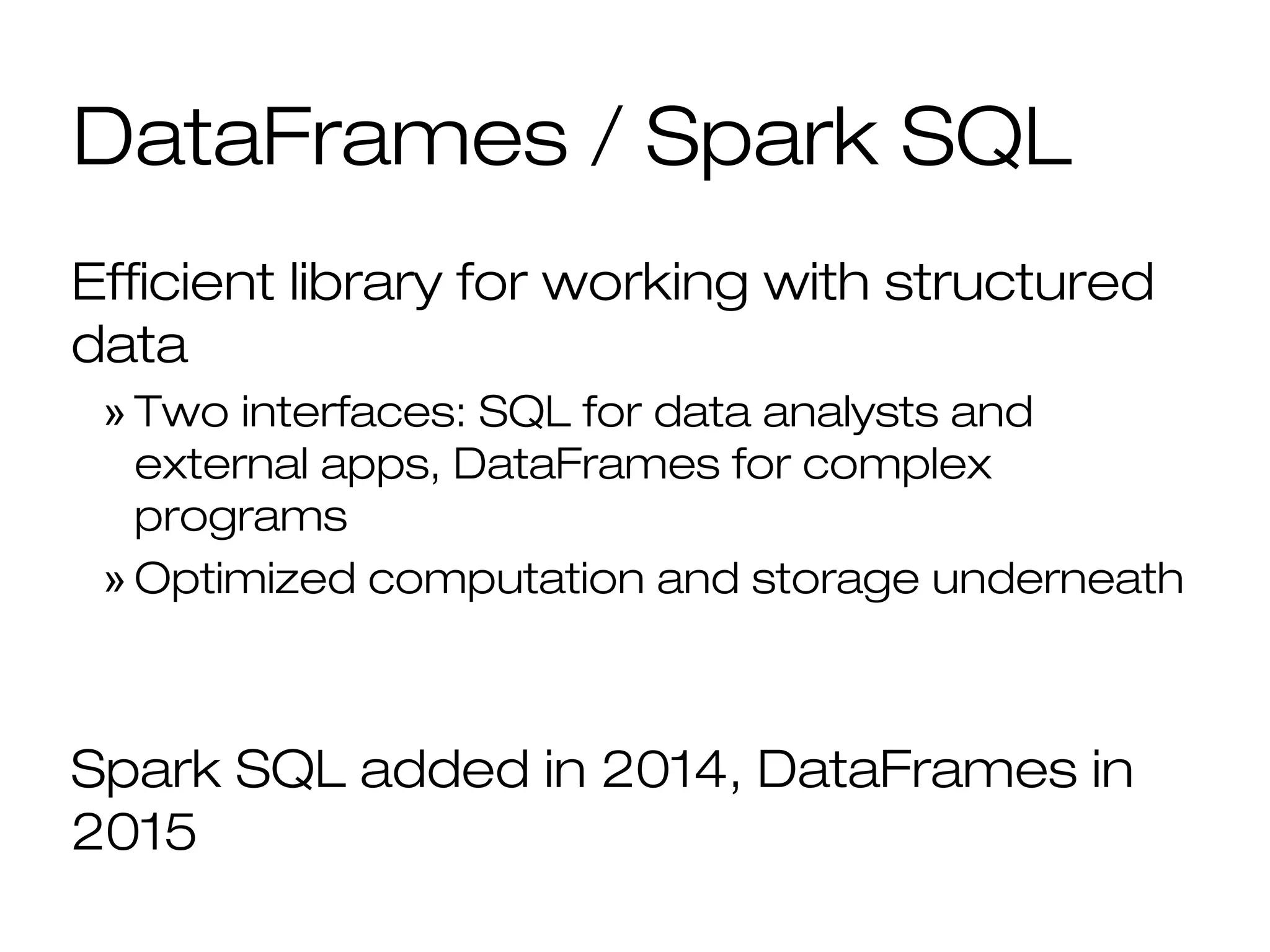 DataFrames / Spark SQL

Efficient library for working with structured data

» Two interfaces: SQL for data analysts and external apps, DataFrames for complex programs

» Optimized computation and storage underneath

Spark SQL added in 2014, DataFrames in 2015